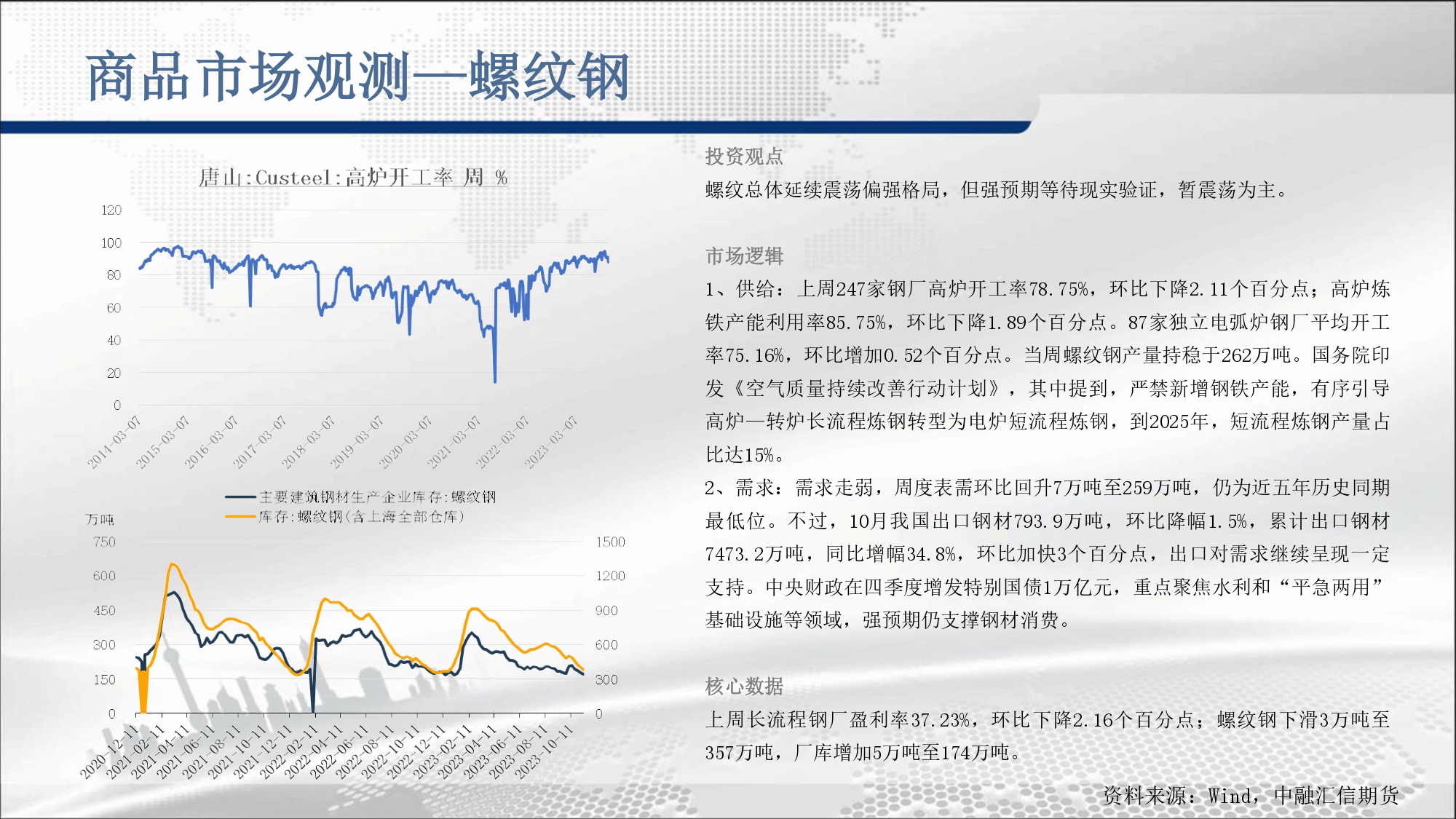 商品市场观测—螺纹钢

唐山:Custeel:高炉开工率 周 %

120
100
80
60
40
20
0

2014-03-07
2015-03-07
2016-03-07
2017-03-07
2018-03-07
2019-03-07
2020-03-07
2021-03-07
2022-03-07
2023-03-07

主要建筑钢材生产企业库存:螺纹钢
库存:螺纹钢(含上海全部仓库)

万吨
750
600
450
300
150
0

1500
1200
900
600
300
0

2020-12-11
2021-02-11
2021-04-11
2021-06-11
2021-08-11
2021-10-11
2021-12-11
2022-02-11
2022-04-11
2022-06-11
2022-08-11
2022-10-11
2022-12-11
2023-02-11
2023-04-11
2023-06-11
2023-08-11
2023-10-11

投资观点
螺纹总体延续震荡偏强格局，但强预期等待现实验证，暂震荡为主。

市场逻辑
1、供给：上周247家钢厂高炉开工率78.75%，环比下降2.11个百分点；高炉炼铁产能利用率85.75%，环比下降1.89个百分点。87家独立电弧炉钢厂平均开工率75.16%，环比增加0.52个百分点。当周螺纹钢产量持稳于262万吨。国务院印发《空气质量持续改善行动计划》，其中提到，严禁新增钢铁产能，有序引导高炉—转炉长流程炼钢转型为电炉短流程炼钢，到2025年，短流程炼钢产量占比达15%。
2、需求：需求走弱，周度表需环比回升7万吨至259万吨，仍为近五年历史同期最低位。不过，10月我国出口钢材793.9万吨，环比降幅1.5%，累计出口钢材7473.2万吨，同比增幅34.8%，环比加快3个百分点，出口对需求继续呈现一定支持。中央财政在四季度增发特别国债1万亿元，重点聚焦水利和“平急两用”基础设施等领域，强预期仍支撑钢材消费。

核心数据
上周长流程钢厂盈利率37.23%，环比下降2.16个百分点；螺纹钢下滑3万吨至357万吨，厂库增加5万吨至174万吨。

资料来源：Wind，中融汇信期货